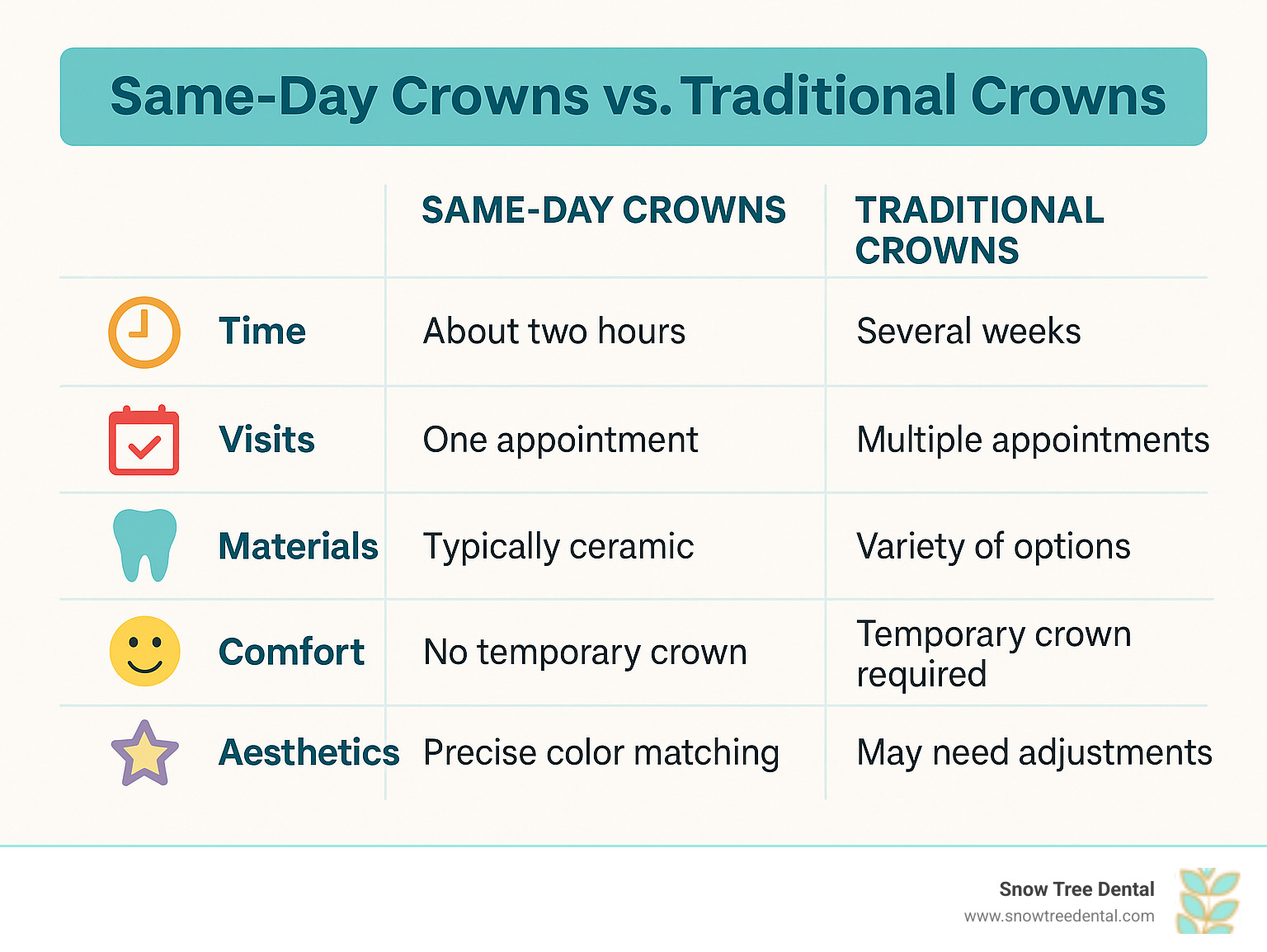 Same-Day Crowns vs. Traditional Crowns

| | SAME-DAY CROWNS | TRADITIONAL CROWNS |
|---|---|---|
| Time | About two hours | Several weeks |
| Visits | One appointment | Multiple appointments |
| Materials | Typically ceramic | Variety of options |
| Comfort | No temporary crown | Temporary crown required |
| Aesthetics | Precise color matching | May need adjustments |

Snow Tree Dental
www.snowtreedental.com